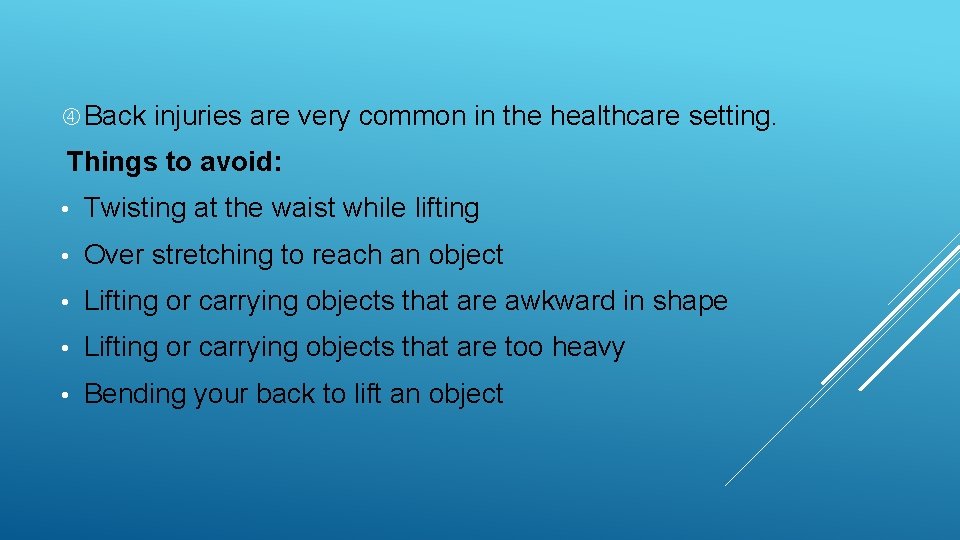 ④ Back injuries are very common in the healthcare setting.

Things to avoid:

• Twisting at the waist while lifting
• Over stretching to reach an object
• Lifting or carrying objects that are awkward in shape
• Lifting or carrying objects that are too heavy
• Bending your back to lift an object